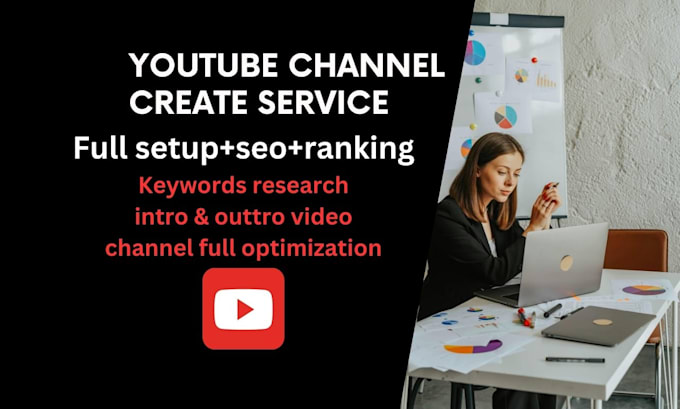 YOUTUBE CHANNEL CREATE SERVICE

Full setup+seo+ranking

Keywords research
intro & outtro video
channel full optimization